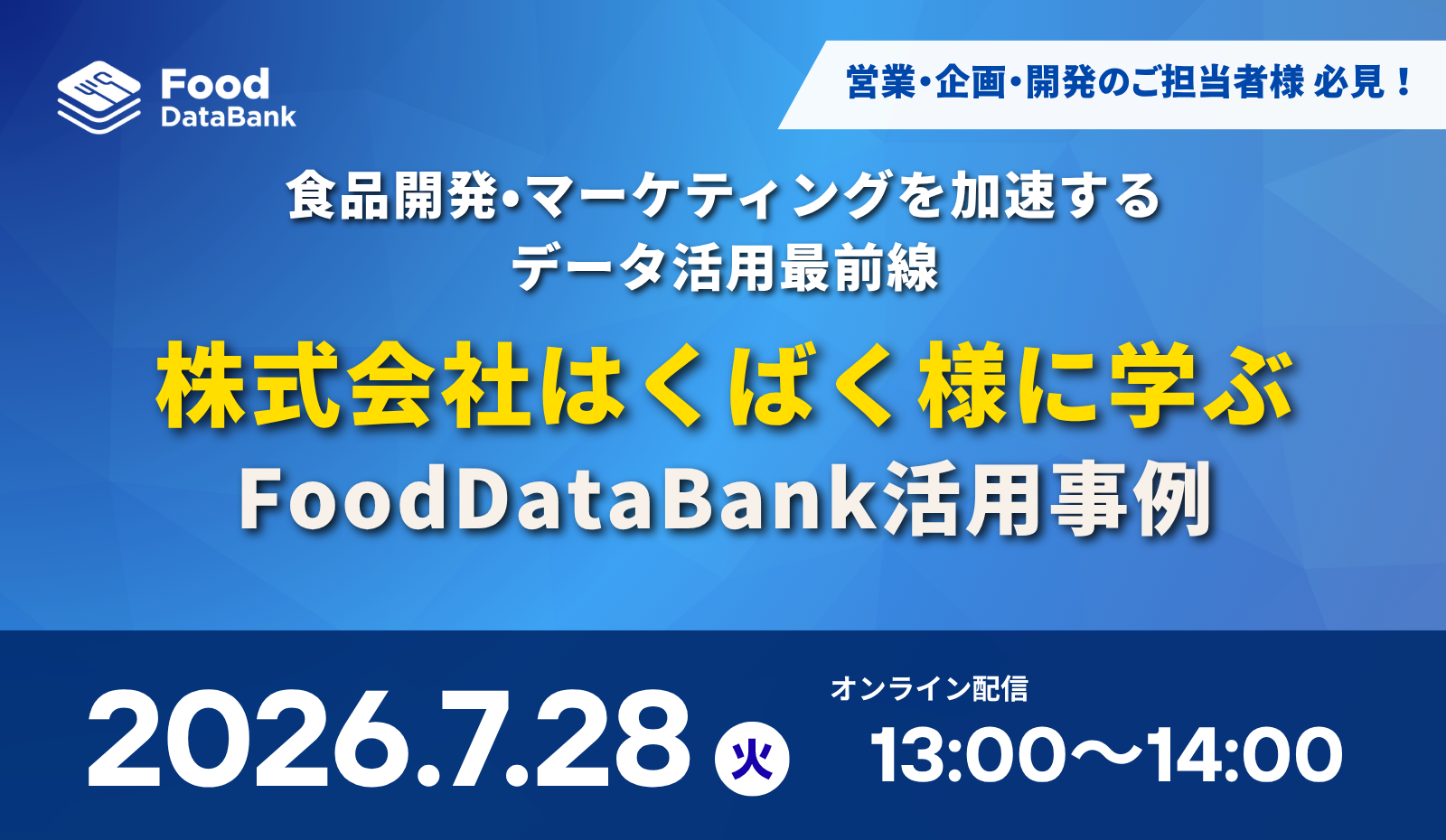 Food
DataBank

営業・企画・開発のご担当者様 必見！

食品開発・マーケティングを加速する
データ活用最前線

株式会社はくばく様に学ぶ
FoodDataBank活用事例

2026.7.28 火

オンライン配信
13:00〜14:00